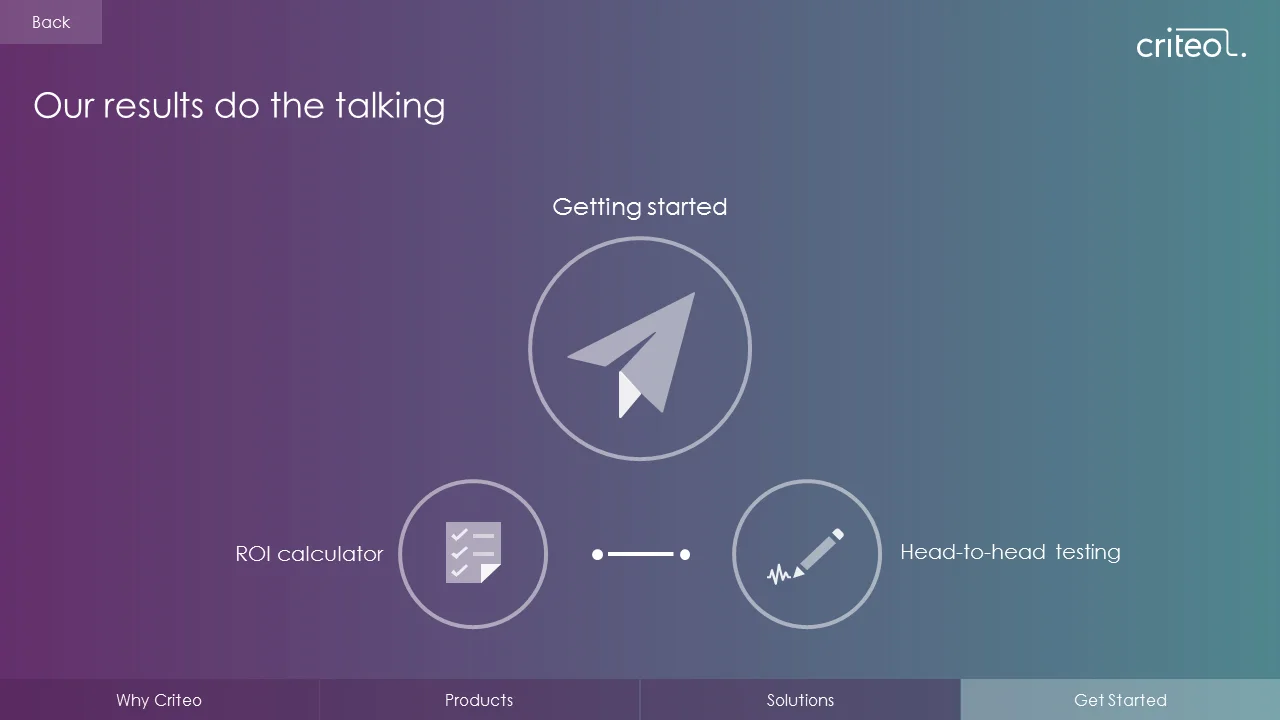 Back

criteo.

Our results do the talking

Getting started

ROI calculator

Head-to-head testing

Why Criteo

Products

Solutions

Get Started